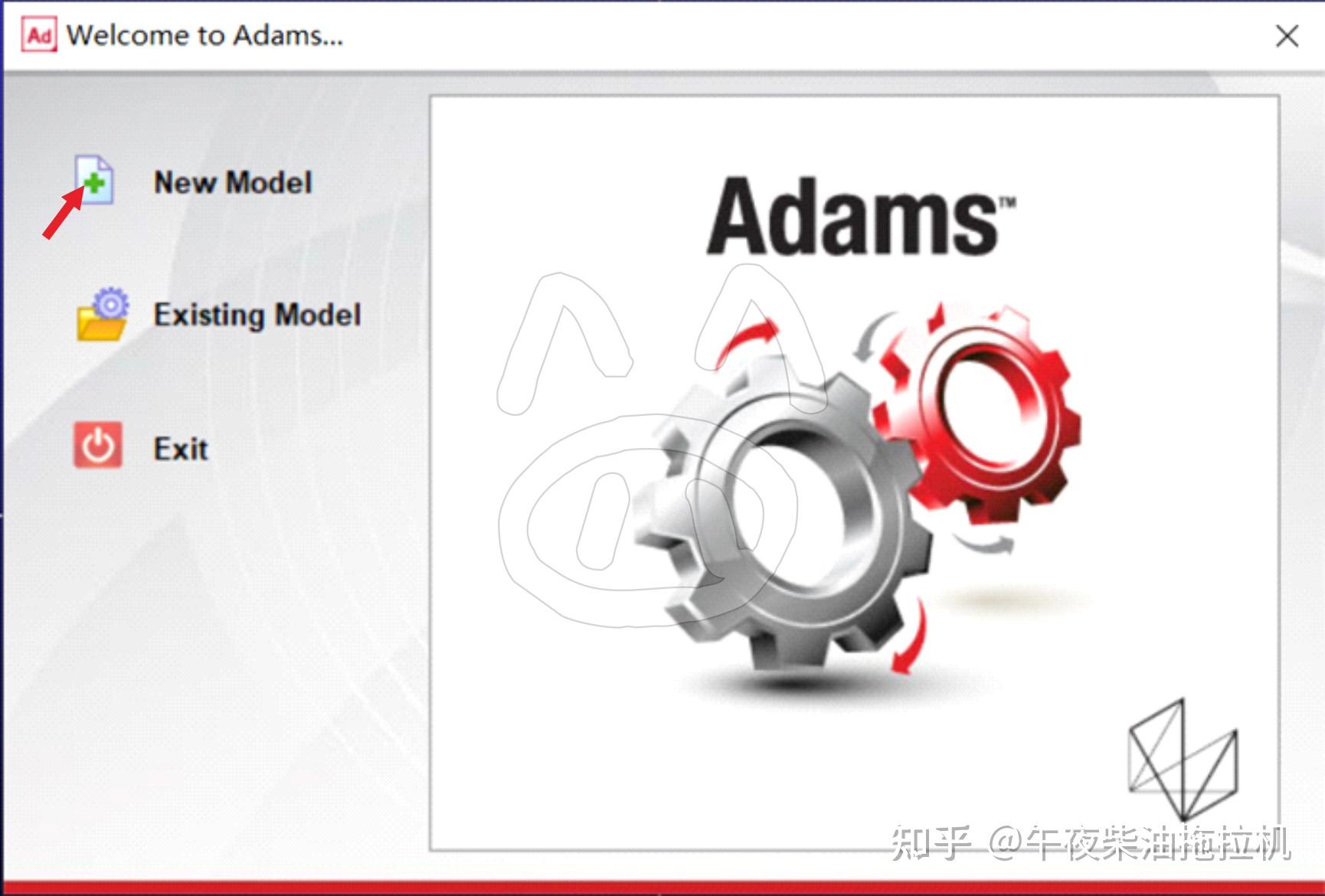 Ad Welcome to Adams...

New Model

Existing Model

Exit

Adams™

知乎 @午夜柴油拖拉机